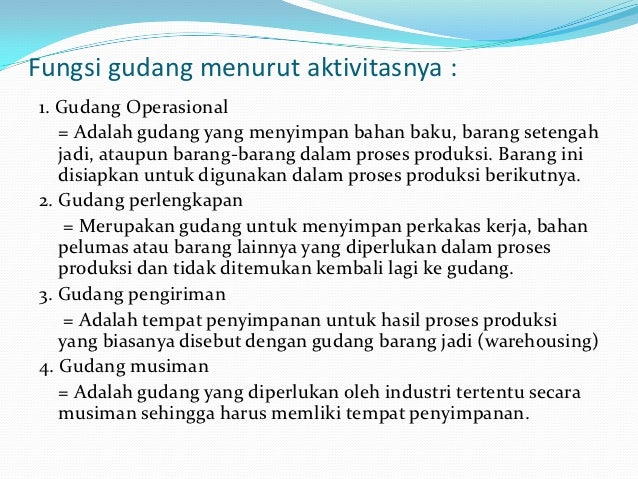 Fungsi gudang menurut aktivitasnya :

1. Gudang Operasional

= Adalah gudang yang menyimpan bahan baku, barang setengah jadi, ataupun barang-barang dalam proses produksi. Barang ini disiapkan untuk digunakan dalam proses produksi berikutnya.

2. Gudang perlengkapan

= Merupakan gudang untuk menyimpan perkakas kerja, bahan pelumas atau barang lainnya yang diperlukan dalam proses produksi dan tidak ditemukan kembali lagi ke gudang.

3. Gudang pengiriman

= Adalah tempat penyimpanan untuk hasil proses produksi yang biasanya disebut dengan gudang barang jadi (warehousing)

4. Gudang musiman

= Adalah gudang yang diperlukan oleh industri tertentu secara musiman sehingga harus memliki tempat penyimpanan.